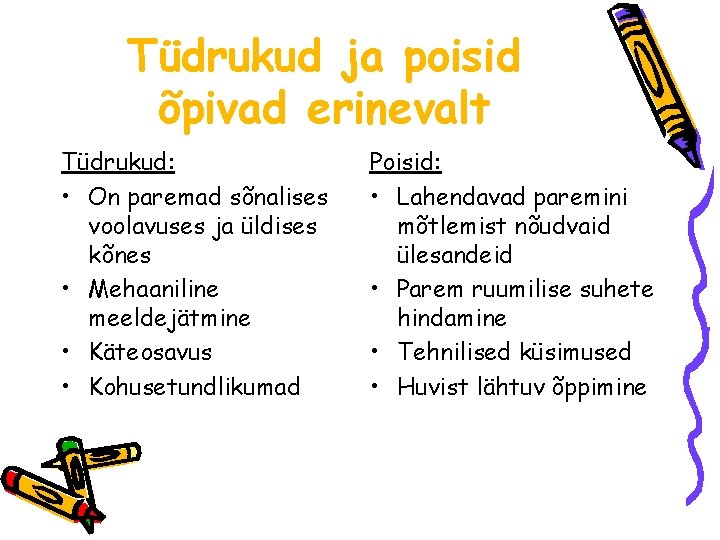 Tüdrukud ja poisid õpivad erinevalt

Tüdrukud:
• On paremad sõnalises voolavuses ja üldises kõnes
• Mehaaniline meeldejätmine
• Käteosavus
• Kohusetundlikumad

Poisid:
• Lahendavad paremini mõtlemist nõudvaid ülesandeid
• Parem ruumilise suhete hindamine
• Tehnilised küsimused
• Huvist lähtuv õppimine